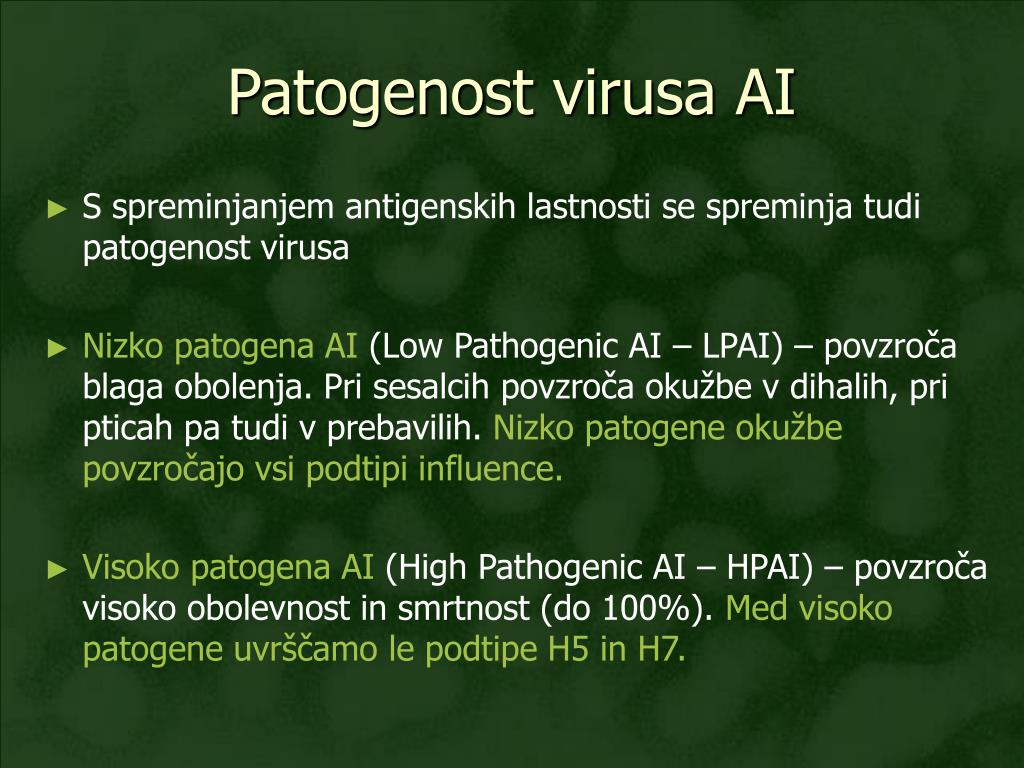 Patogenost virusa AI

► S spreminjanjem antigenskih lastnosti se spreminja tudi patogenost virusa

► Nizko patogena AI (Low Pathogenic AI – LPAI) – povzroča blaga obolenja. Pri sesalcih povzroča okužbe v dihalih, pri pticah pa tudi v prebavilih. Nizko patogene okužbe povzročajo vsi podtipi influence.

► Visoko patogena AI (High Pathogenic AI – HPAI) – povzroča visoko obolevnost in smrtnost (do 100%). Med visoko patogene uvrščamo le podtipe H5 in H7.